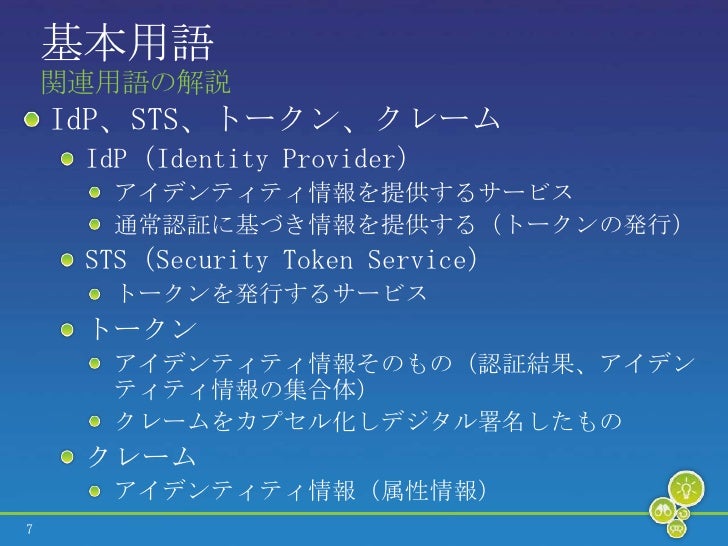 基本用語
関連用語の解説

IdP、STS、トークン、クレーム

IdP（Identity Provider）

アイデンティティ情報を提供するサービス

通常認証に基づき情報を提供する（トークンの発行）

STS（Security Token Service）

トークンを発行するサービス

トークン

アイデンティティ情報そのもの（認証結果、アイデンティティ情報の集合体）

クレームをカプセル化しデジタル署名したもの

クレーム

アイデンティティ情報（属性情報）

7